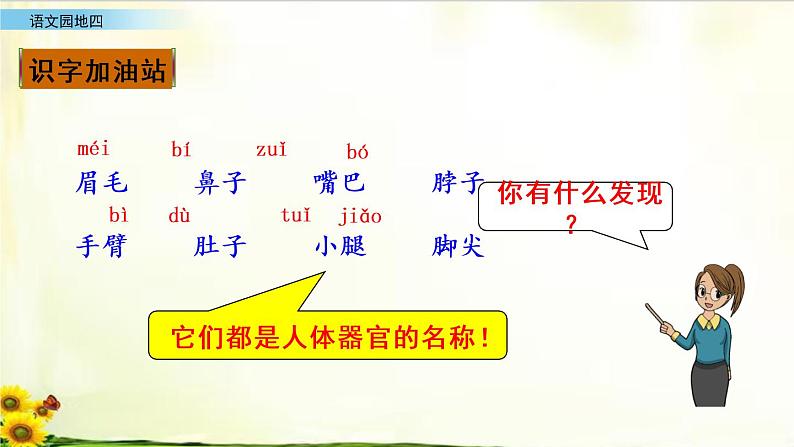 语文园地四

识字加油站

méi bí zuǐ bó
眉毛 鼻子 嘴巴 脖子

bì dù tuǐ jiǎo
手臂 肚子 小腿 脚尖

你有什么发现？

它们都是人体器官的名称！